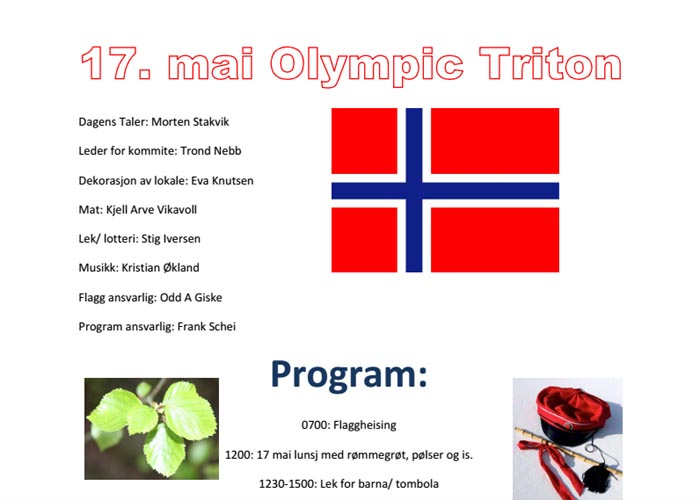 17. mai Olympic Triton

Dagens Taler: Morten Stakvik

Leder for kommite: Trond Nebb

Dekorasjon av lokale: Eva Knutsen

Mat: Kjell Arve Vikavoll

Lek/ lotteri: Stig Iversen

Musikk: Kristian Økland

Flagg ansvarlig: Odd A Giske

Program ansvarlig: Frank Schei

Program:

0700: Flaggheising

1200: 17 mai lunsj med rømmegrøt, pølser og is.

1230-1500: Lek for barna/ tombola